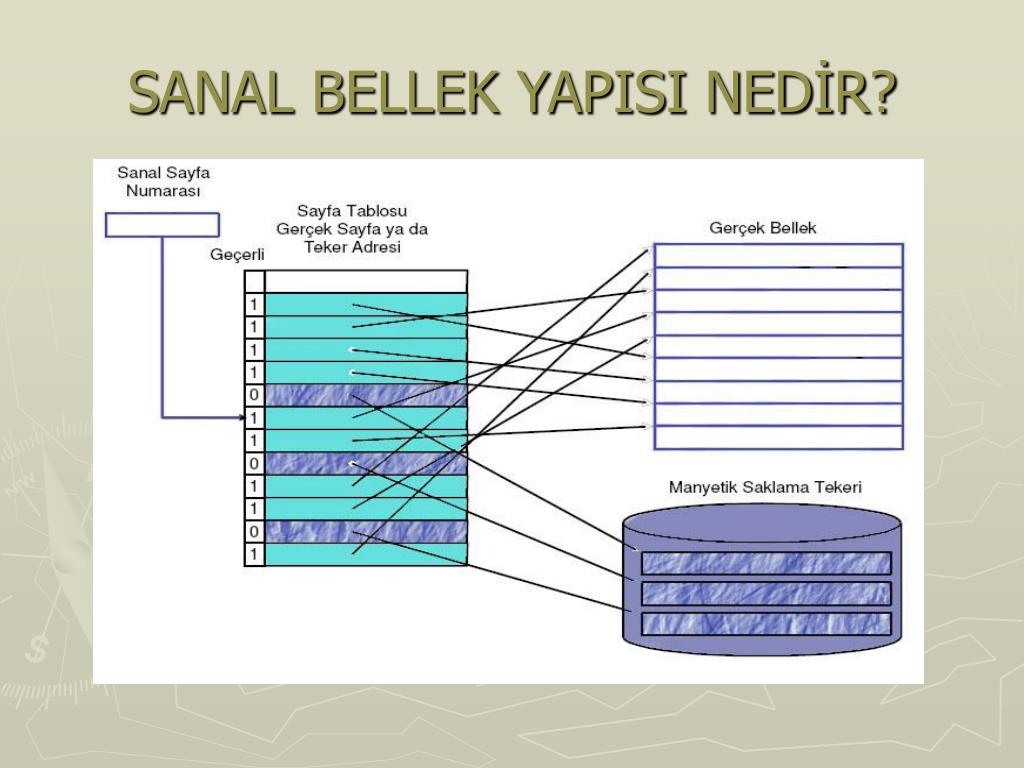 SANAL BELLEK YAPISI NEDİR?

Sanal Sayfa Numarası

Sayfa Tablosu Gerçek Sayfa ya da Teker Adresi

Geçerli

1
1
1
1
0
1
1
0
1
1
0
1

Gerçek Bellek

Manyetik Saklama Tekeri